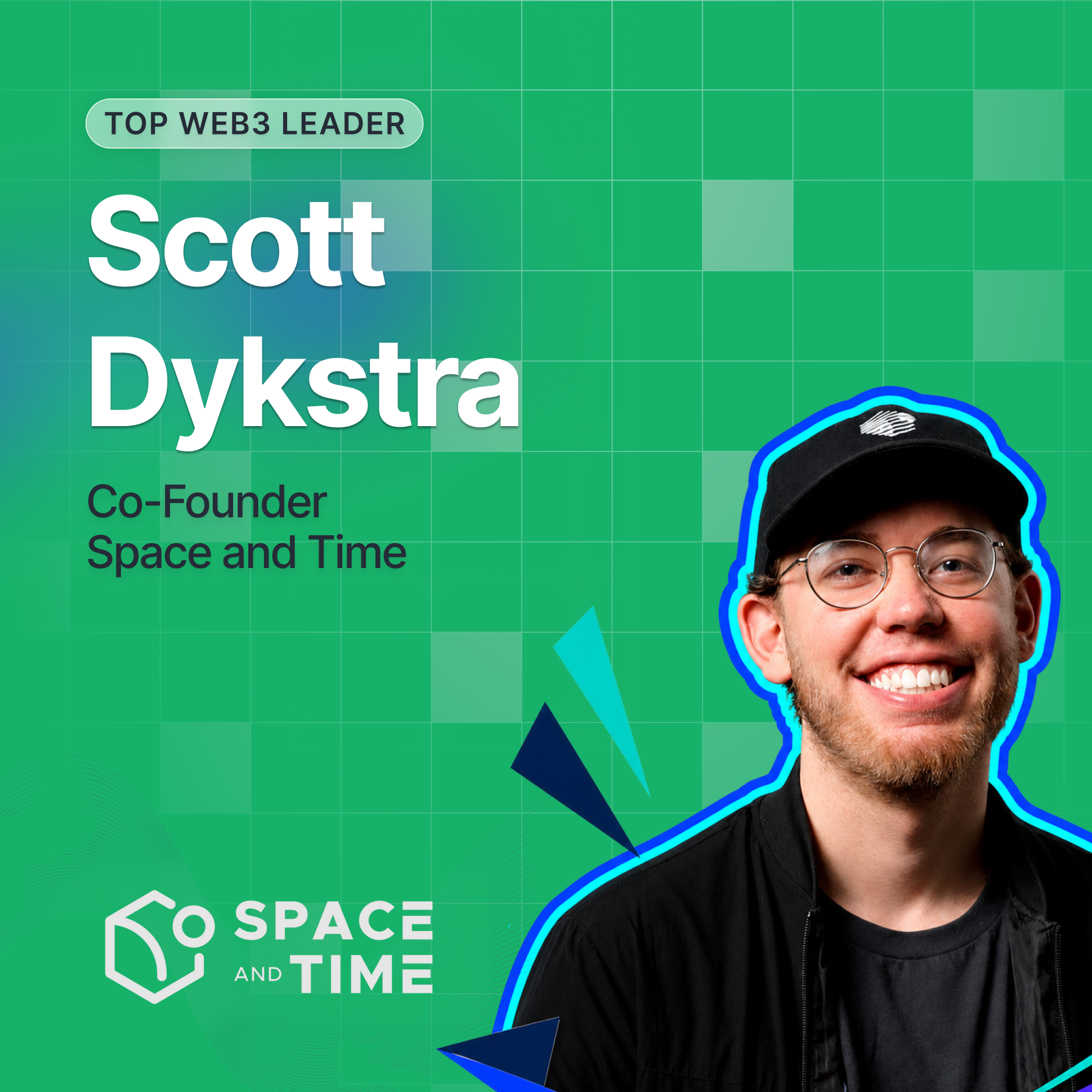 TOP WEB3 LEADER

Scott Dykstra

Co-Founder
Space and Time

SPACE
AND TIME